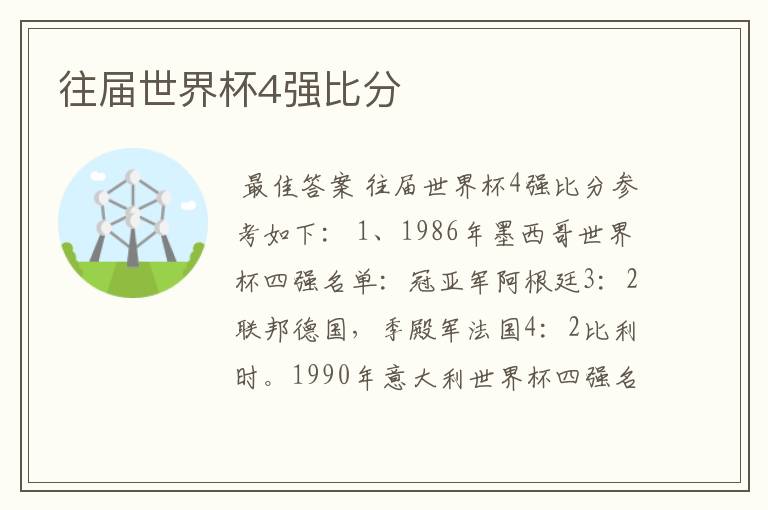 往届世界杯4强比分

最佳答案 往届世界杯4强比分参考如下： 1、1986年墨西哥世界杯四强名单：冠亚军阿根廷3：2联邦德国，季殿军法国4：2比利时。1990年意大利世界杯四强名